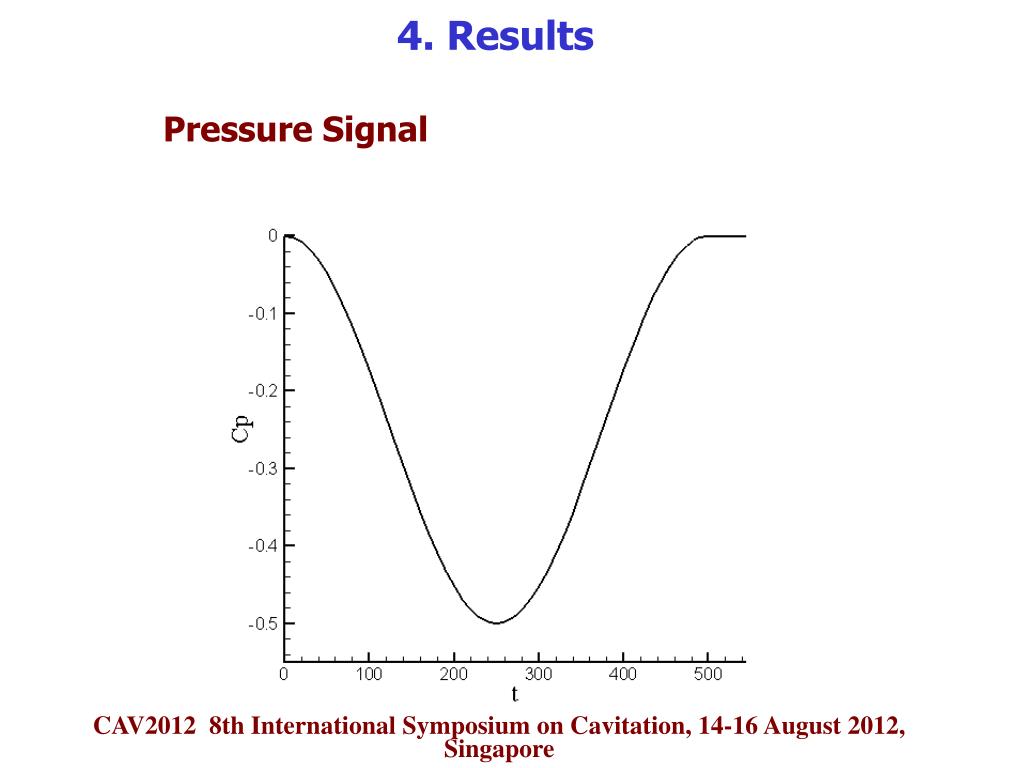 4. Results

Pressure Signal

0
-0.1
-0.2
-0.3
-0.4
-0.5
Cp
0
100
200
300
400
500
t

CAV2012 8th International Symposium on Cavitation, 14-16 August 2012, Singapore